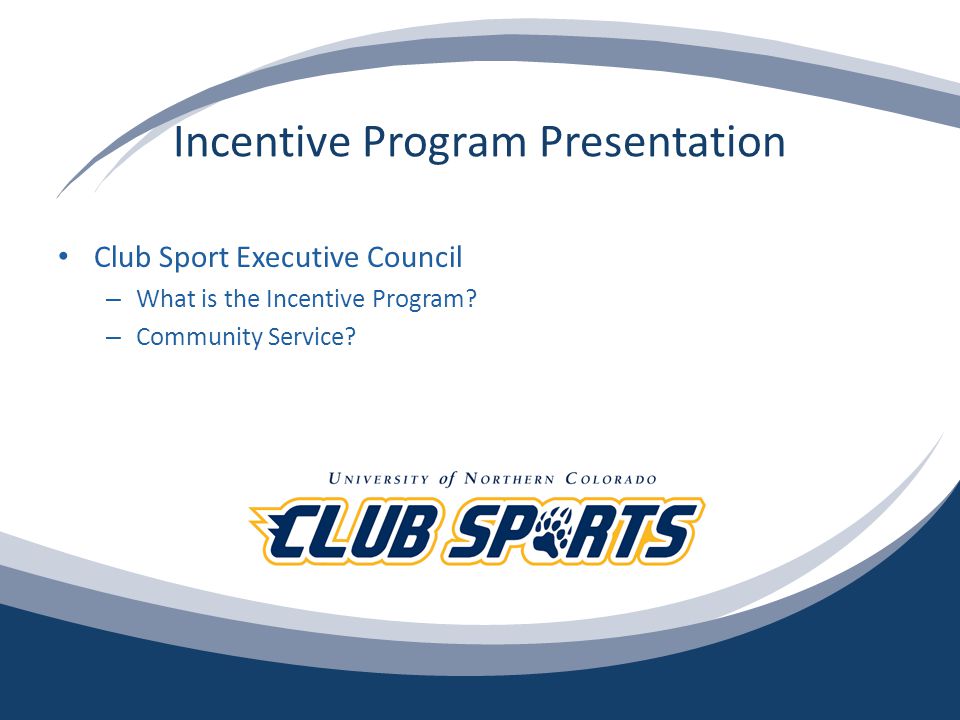 Incentive Program Presentation

• Club Sport Executive Council
  – What is the Incentive Program?
  – Community Service?

UNIVERSITY of NORTHERN COLORADO
CLUB SPORTS